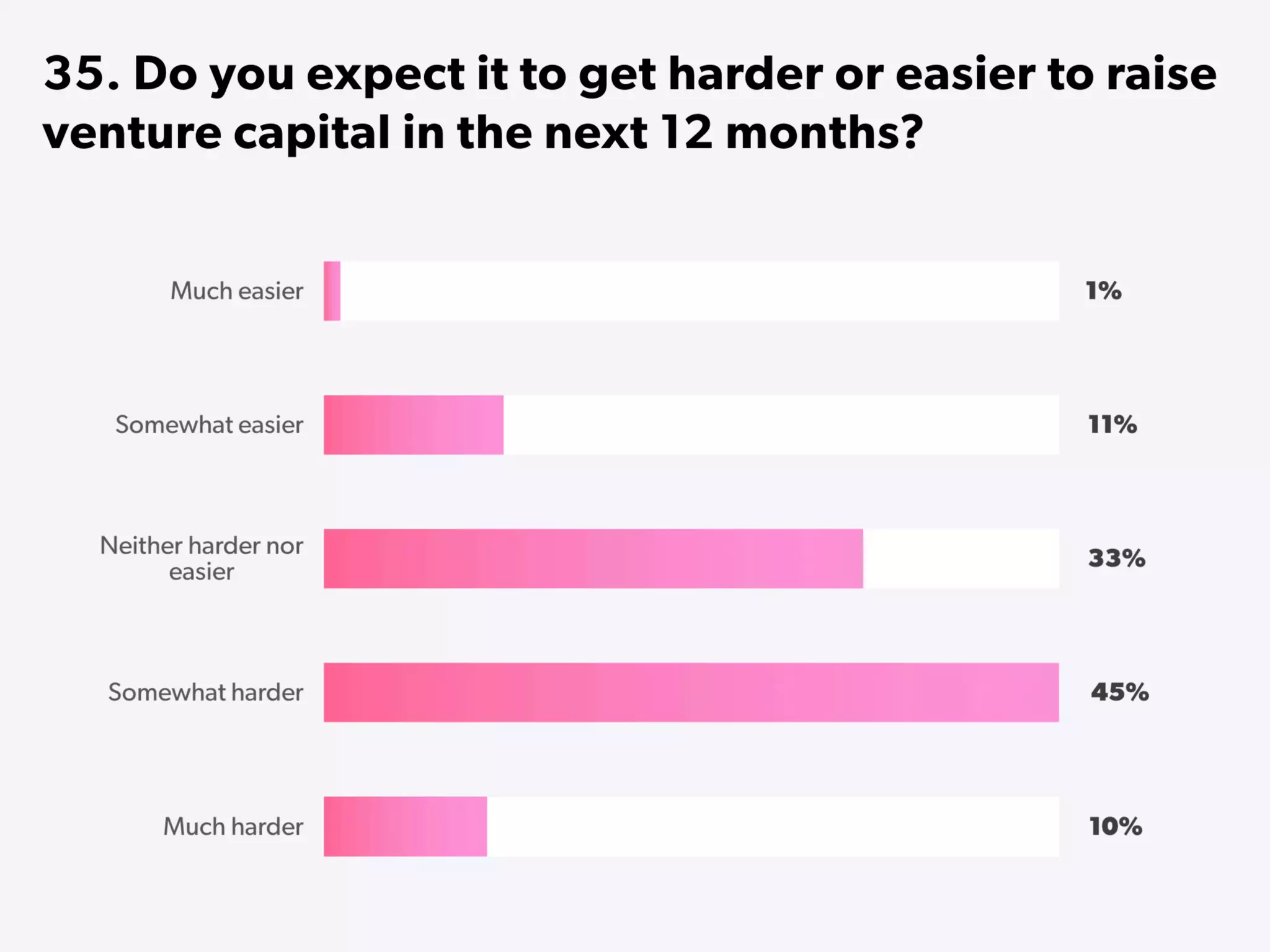 35. Do you expect it to get harder or easier to raise venture capital in the next 12 months?

Much easier 1%

Somewhat easier 11%

Neither harder nor easier 33%

Somewhat harder 45%

Much harder 10%